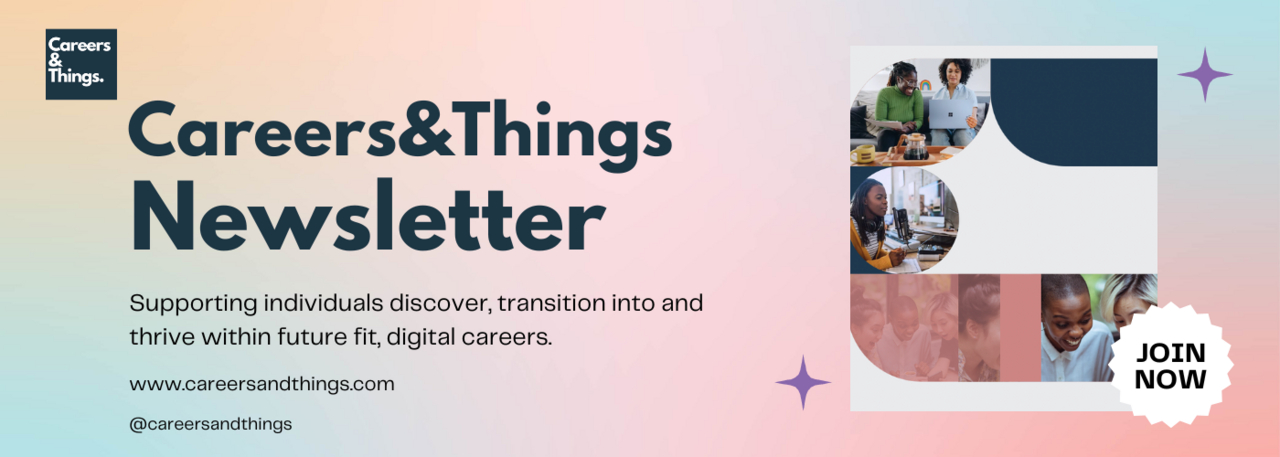 Careers & Things.

Careers&Things Newsletter

Supporting individuals discover, transition into and thrive within future fit, digital careers.

www.careersandthings.com

@careersandthings

JOIN NOW